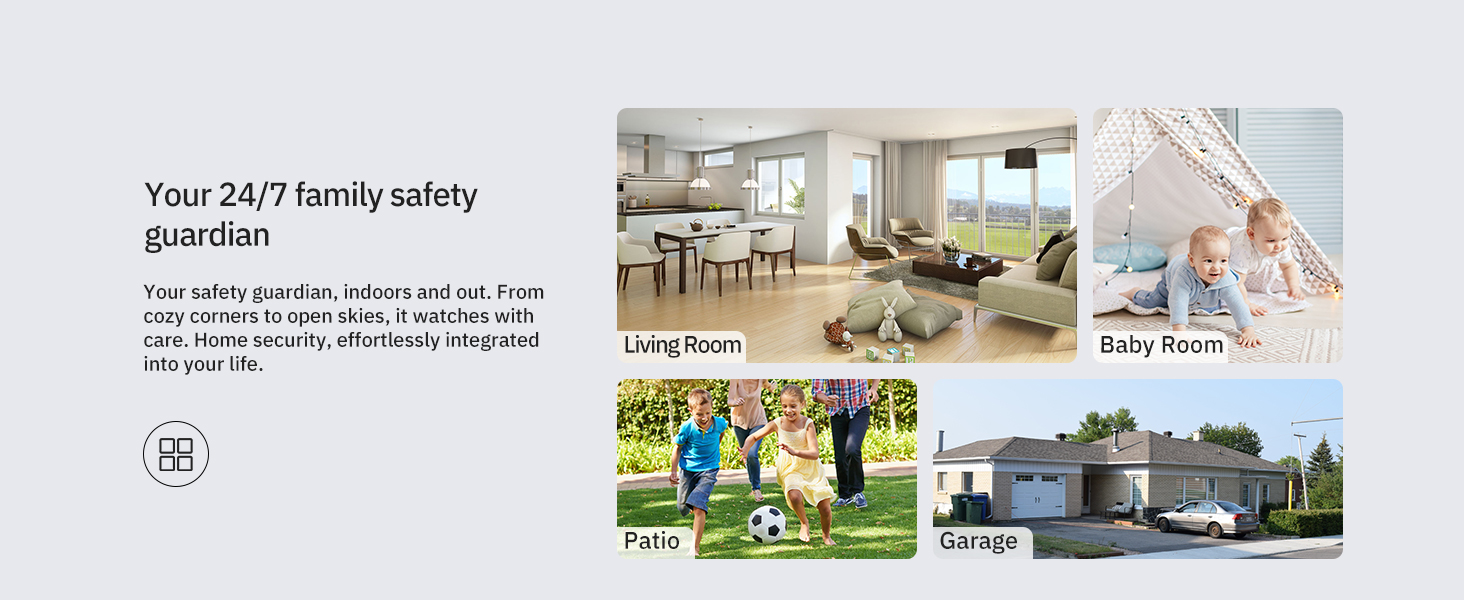 Your 24/7 family safety guardian

Your safety guardian, indoors and out. From cozy corners to open skies, it watches with care. Home security, effortlessly integrated into your life.

Living Room

Baby Room

Patio

Garage